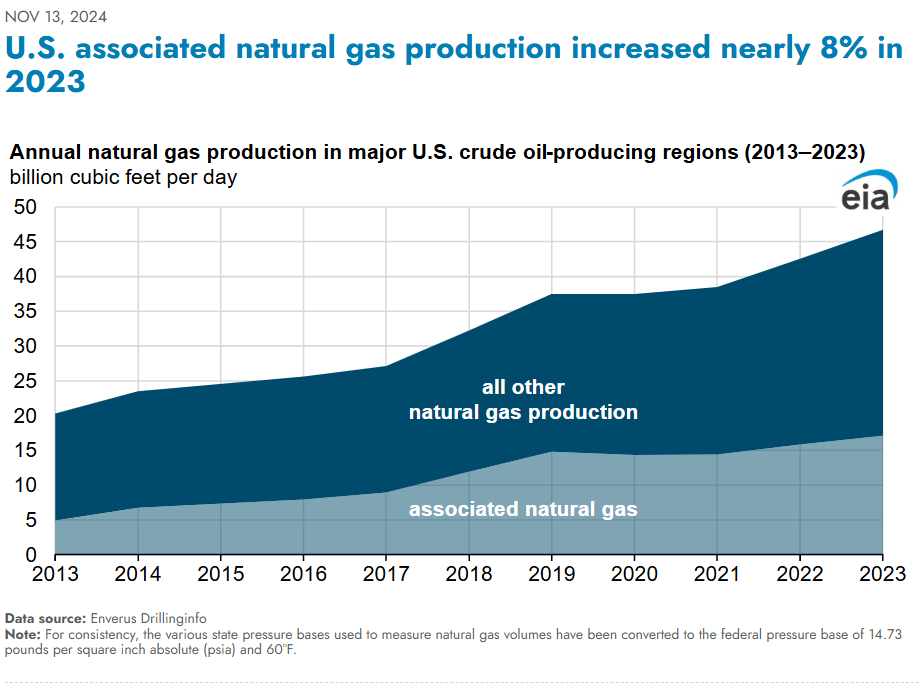 NOV 13, 2024

U.S. associated natural gas production increased nearly 8% in 2023

Annual natural gas production in major U.S. crude oil-producing regions (2013–2023)
billion cubic feet per day

eia

50
45
40
35
30
25
20
15
10
5
0

all other natural gas production

associated natural gas

2013 2014 2015 2016 2017 2018 2019 2020 2021 2022 2023

Data source: Enverus Drillinginfo
Note: For consistency, the various state pressure bases used to measure natural gas volumes have been converted to the federal pressure base of 14.73 pounds per square inch absolute (psia) and 60°F.